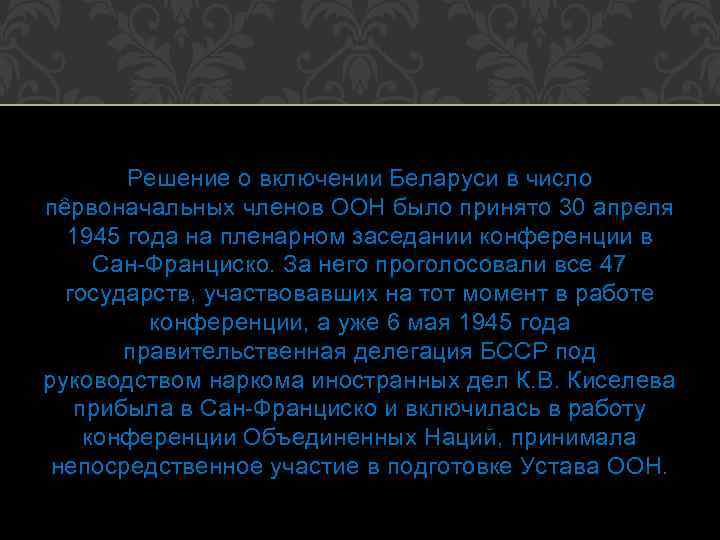 Решение о включении Беларуси в число пёрвоначальных членов ООН было принято 30 апреля 1945 года на пленарном заседании конференции в Сан-Франциско. За него проголосовали все 47 государств, участвовавших на тот момент в работе конференции, а уже 6 мая 1945 года правительственная делегация БССР под руководством наркома иностранных дел К.В. Киселева прибыла в Сан-Франциско и включилась в работу конференции Объединенных Наций, принимала непосредственное участие в подготовке Устава ООН.